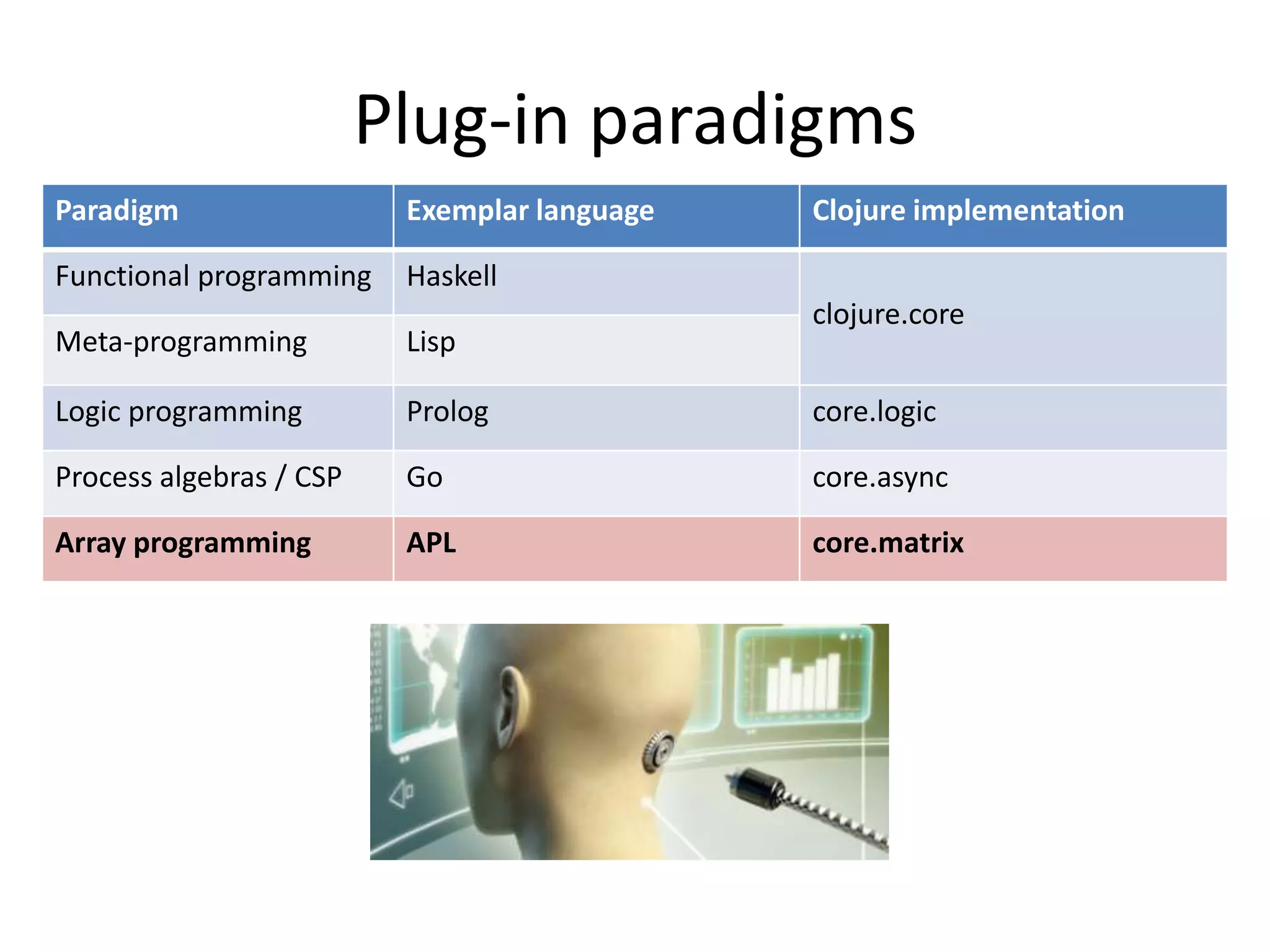 Plug-in paradigms

| Paradigm | Exemplar language | Clojure implementation |
|---|---|---|
| Functional programming | Haskell | clojure.core |
| Meta-programming | Lisp | |
| Logic programming | Prolog | core.logic |
| Process algebras / CSP | Go | core.async |
| **Array programming** | **APL** | **core.matrix** |